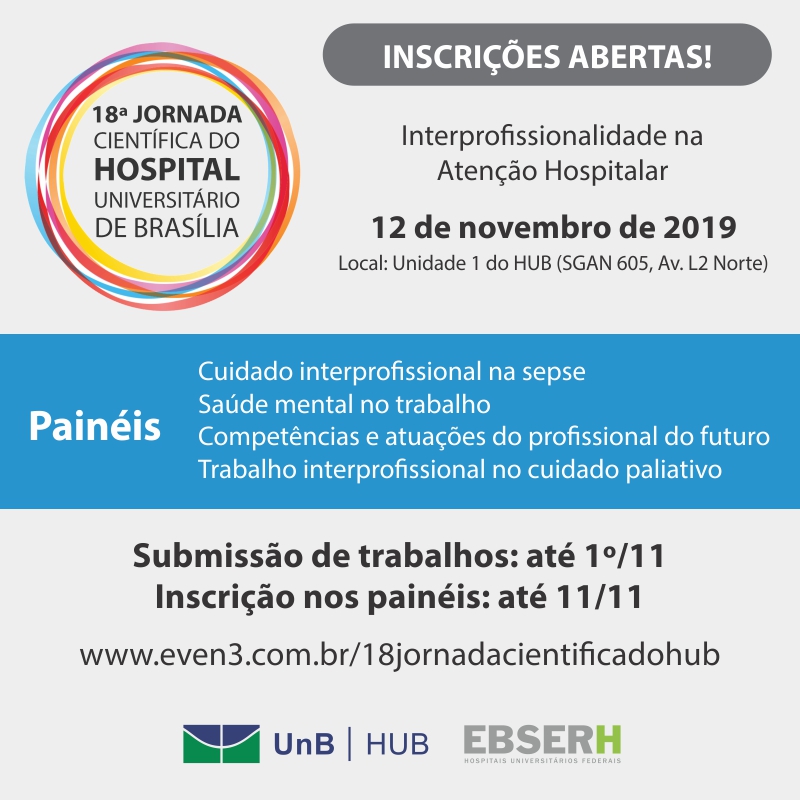 18ª JORNADA CIENTÍFICA DO HOSPITAL UNIVERSITÁRIO DE BRASÍLIA

INSCRIÇÕES ABERTAS!

Interprofissionalidade na Atenção Hospitalar

12 de novembro de 2019

Local: Unidade 1 do HUB (SGAN 605, Av. L2 Norte)

Painéis

Cuidado interprofissional na sepse
Saúde mental no trabalho
Competências e atuações do profissional do futuro
Trabalho interprofissional no cuidado paliativo

Submissão de trabalhos: até 1º/11
Inscrição nos painéis: até 11/11

www.even3.com.br/18jornadacientificadohub

UnB | HUB

EBSERH
HOSPITAIS UNIVERSITÁRIOS FEDERAIS